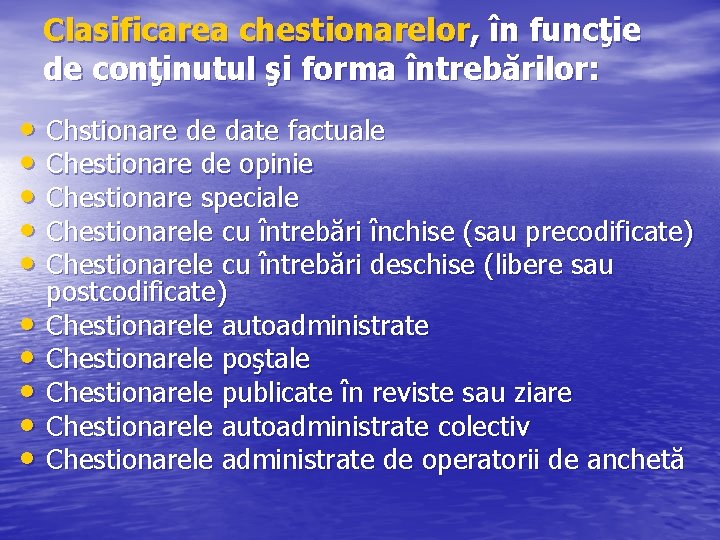 Clasificarea chestionarelor, în funcţie de conţinutul şi forma întrebărilor:

• Chstionare de date factuale
• Chestionare de opinie
• Chestionare speciale
• Chestionarele cu întrebări închise (sau precodificate)
• Chestionarele cu întrebări deschise (libere sau postcodificate)
• Chestionarele autoadministrate
• Chestionarele poştale
• Chestionarele publicate în reviste sau ziare
• Chestionarele autoadministrate colectiv
• Chestionarele administrate de operatorii de anchetă